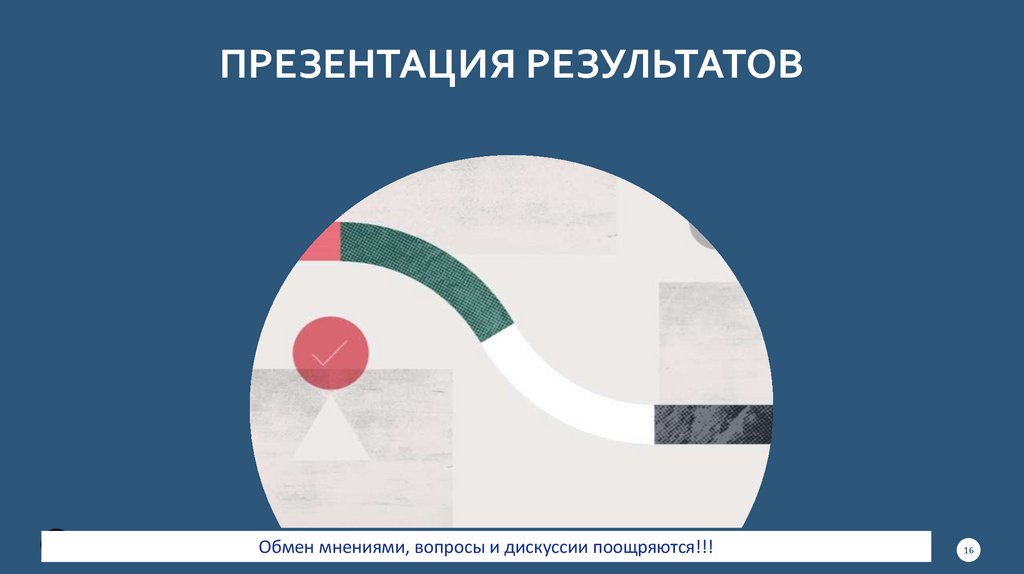 ПРЕЗЕНТАЦИЯ РЕЗУЛЬТАТОВ

Обмен мнениями, вопросы и дискуссии поощряются!!!

16